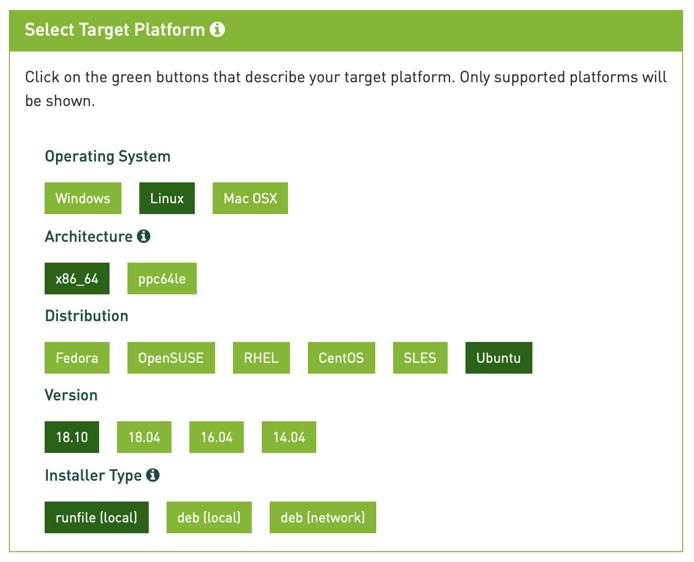 Select Target Platform

Click on the green buttons that describe your target platform. Only supported platforms will be shown.

Operating System

Windows Linux Mac OSX

Architecture

x86_64 ppc64le

Distribution

Fedora OpenSUSE RHEL CentOS SLES Ubuntu

Version

18.10 18.04 16.04 14.04

Installer Type

runfile (local) deb (local) deb (network)